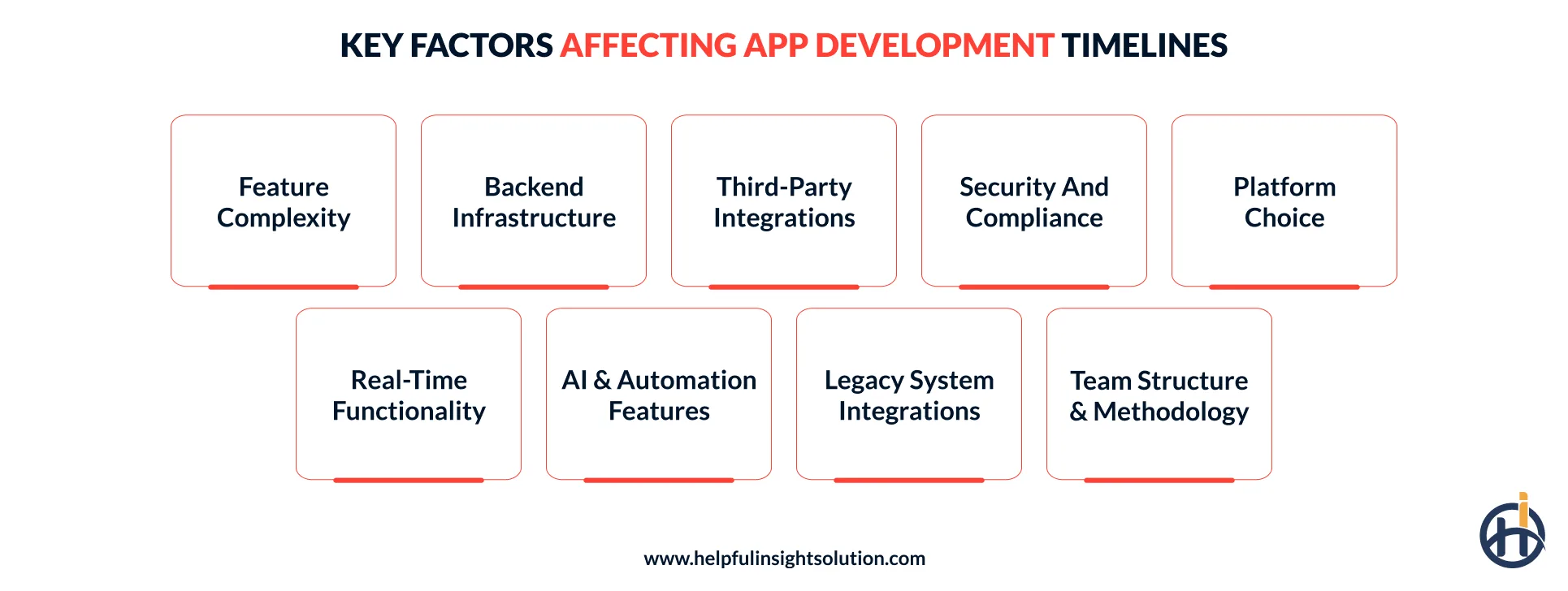 KEY FACTORS AFFECTING APP DEVELOPMENT TIMELINES

Feature Complexity

Backend Infrastructure

Third-Party Integrations

Security And Compliance

Platform Choice

Real-Time Functionality

AI & Automation Features

Legacy System Integrations

Team Structure & Methodology

www.helpfulinsightsolution.com